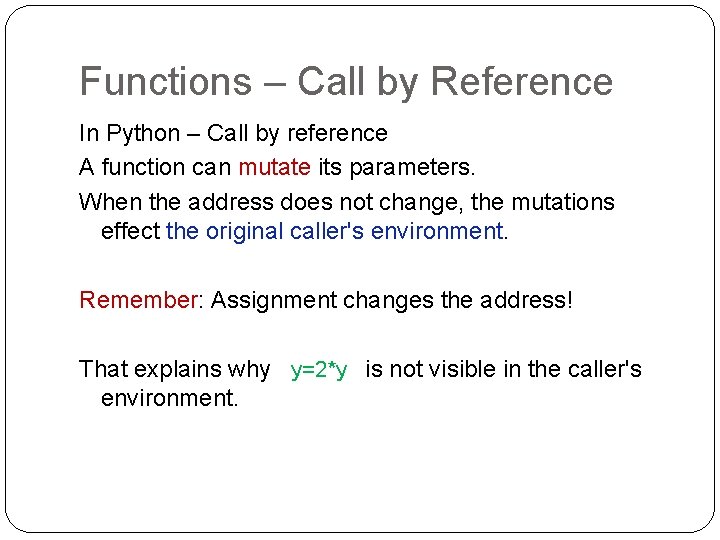 Functions – Call by Reference

In Python – Call by reference

A function can mutate its parameters.

When the address does not change, the mutations effect the original caller's environment.

Remember: Assignment changes the address!

That explains why y=2*y is not visible in the caller's environment.